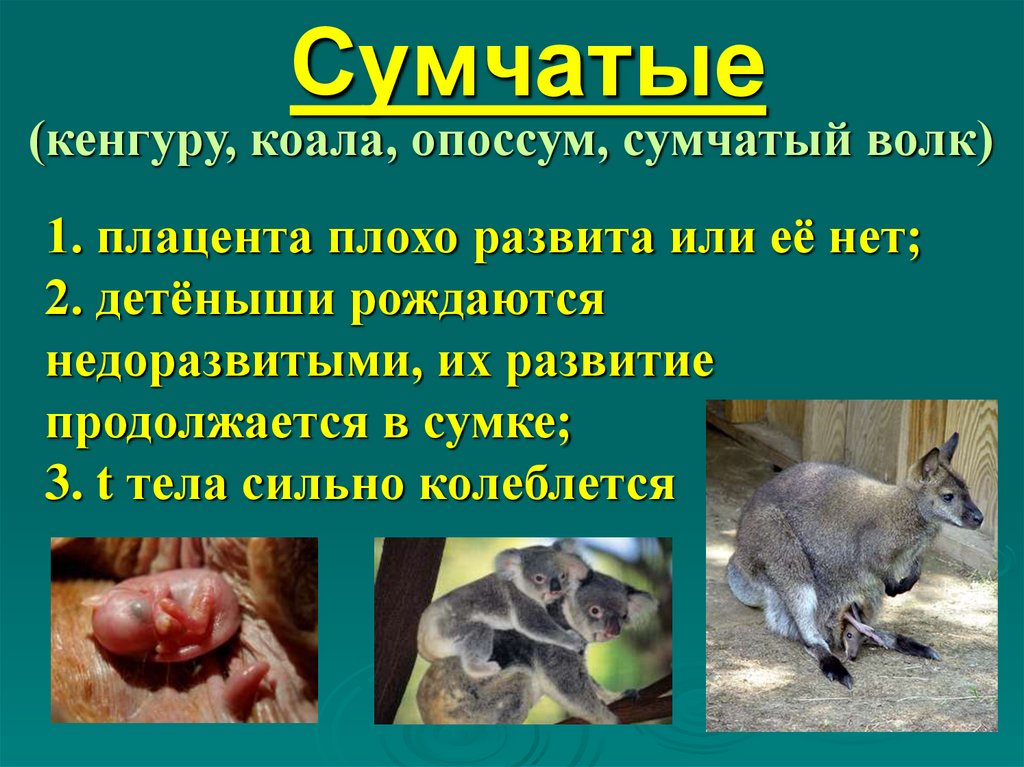 Сумчатые

(кенгуру, коала, опоссум, сумчатый волк)

1. плацента плохо развита или её нет;
2. детёныши рождаются недоразвитыми, их развитие продолжается в сумке;
3. t тела сильно колеблется